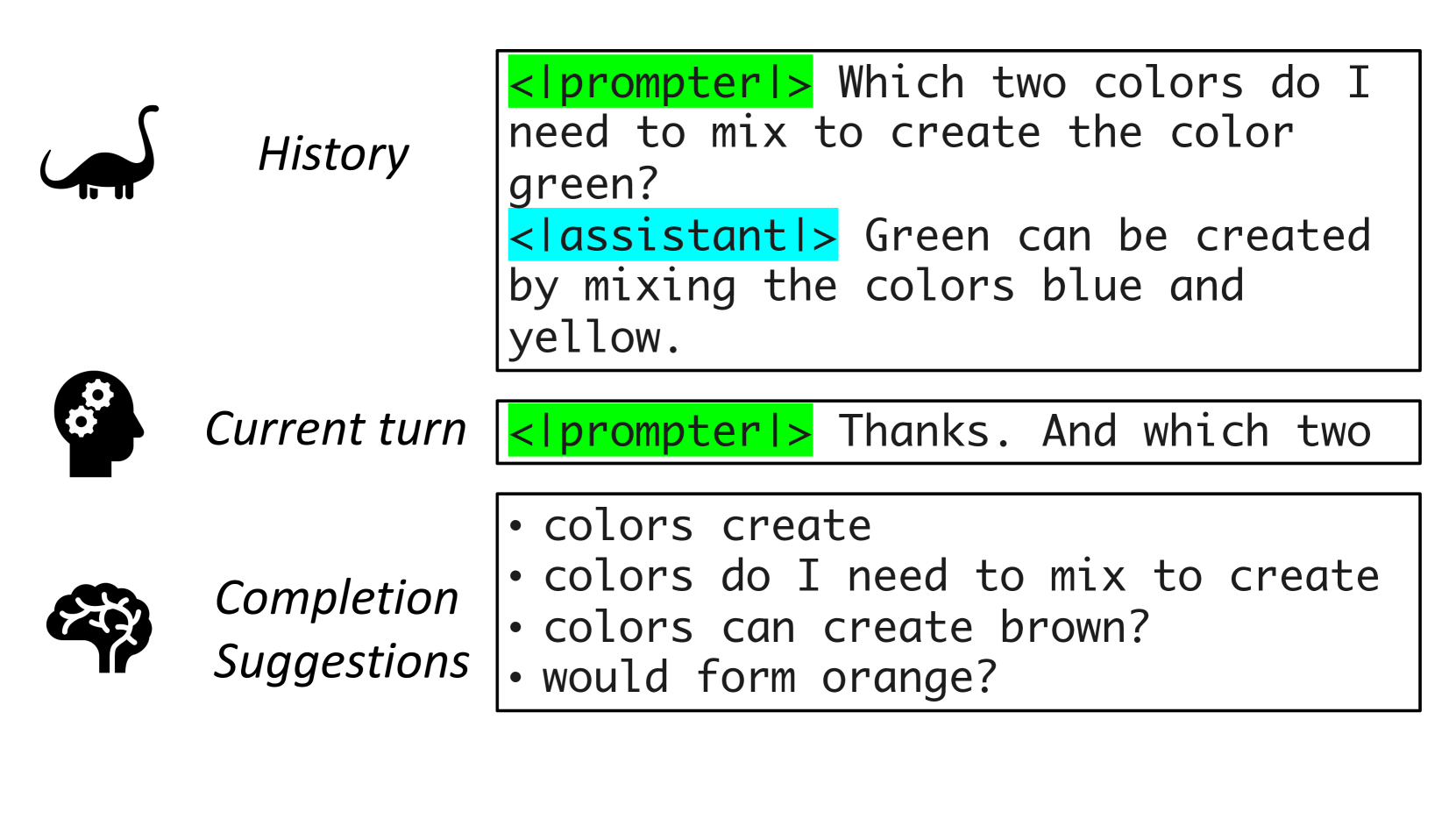 History

<|prompter|> Which two colors do I need to mix to create the color green?
<|assistant|> Green can be created by mixing the colors blue and yellow.

Current turn

<|prompter|> Thanks. And which two

Completion Suggestions

• colors create
• colors do I need to mix to create
• colors can create brown?
• would form orange?